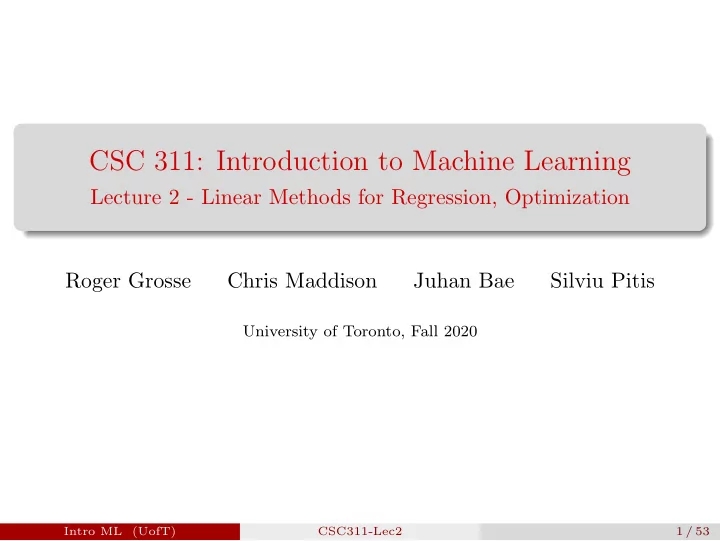 CSC 311: Introduction to Machine Learning
Lecture 2 - Linear Methods for Regression, Optimization

Roger Grosse Chris Maddison Juhan Bae Silviu Pitis

University of Toronto, Fall 2020

Intro ML (UofT) CSC311-Lec2 1 / 53